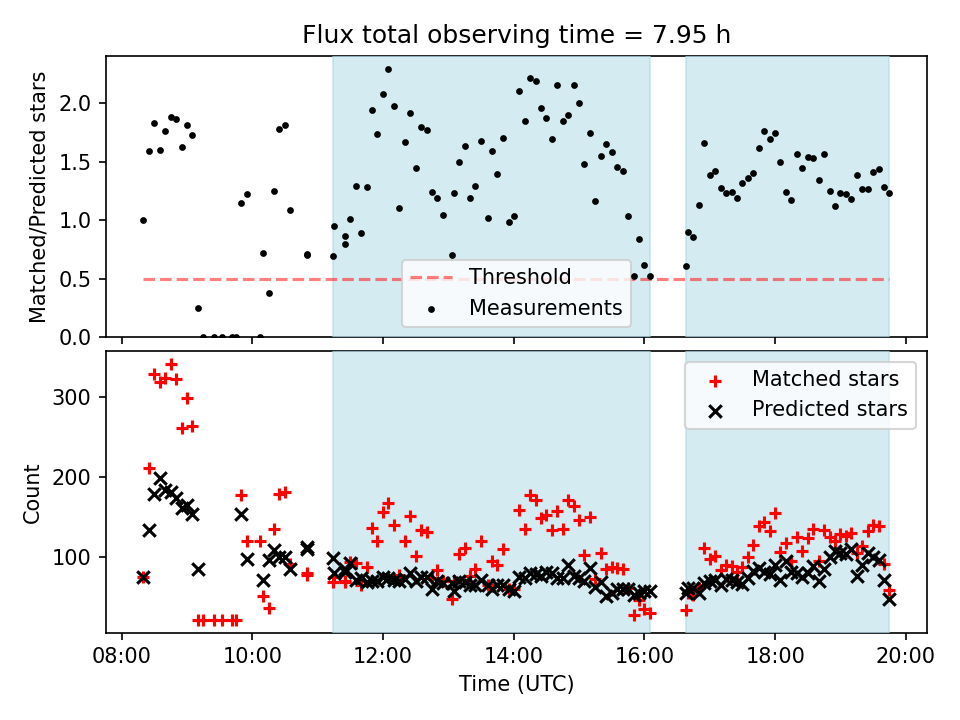 Flux total observing time = 7.95 h

Matched/Predicted stars

2.0
1.5
1.0
0.5
0.0

Threshold
Measurements

Count

300
200
100

Matched stars
Predicted stars

08:00
10:00
12:00
14:00
16:00
18:00
20:00

Time (UTC)